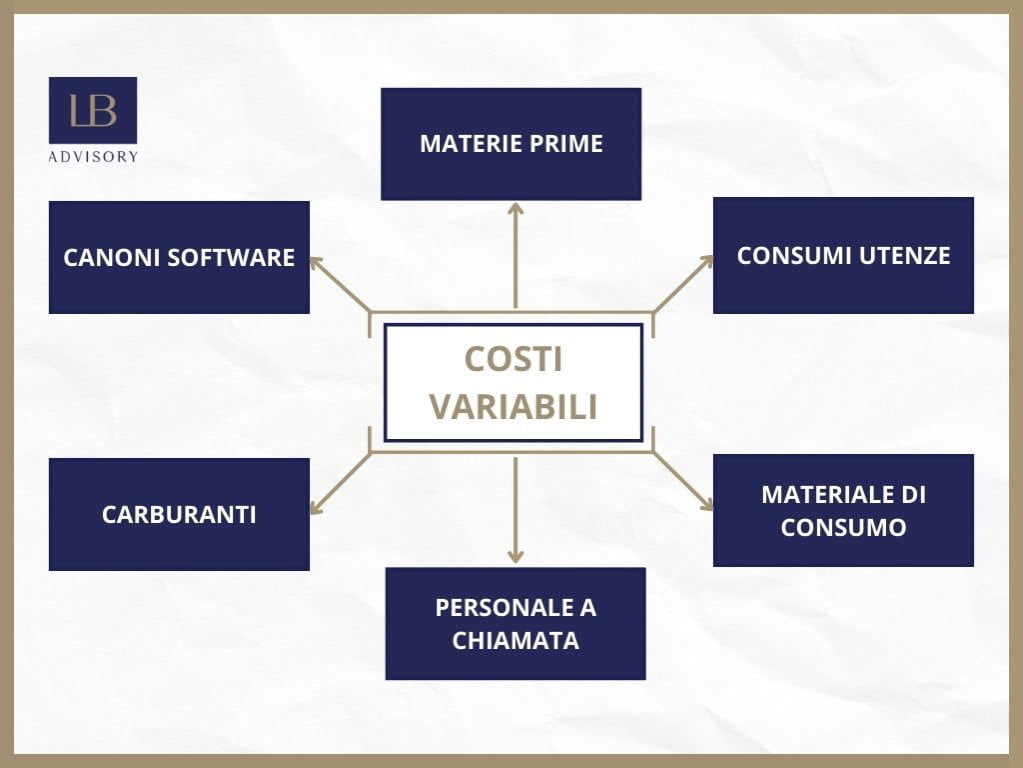 LB
ADVISORY

MATERIE PRIME

CANONI SOFTWARE

CONSUMI UTENZE

COSTI VARIABILI

CARBURANTI

MATERIALE DI CONSUMO

PERSONALE A CHIAMATA